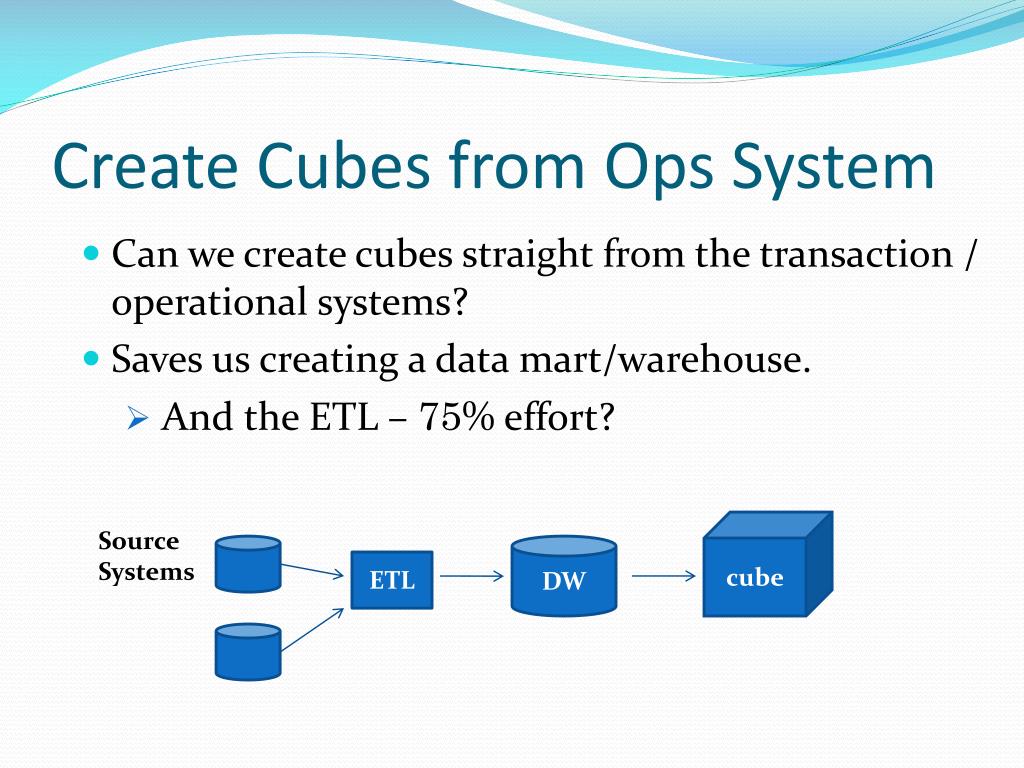 Create Cubes from Ops System

Can we create cubes straight from the transaction / operational systems?

Saves us creating a data mart/warehouse.

And the ETL – 75% effort?

Source Systems

ETL

DW

cube